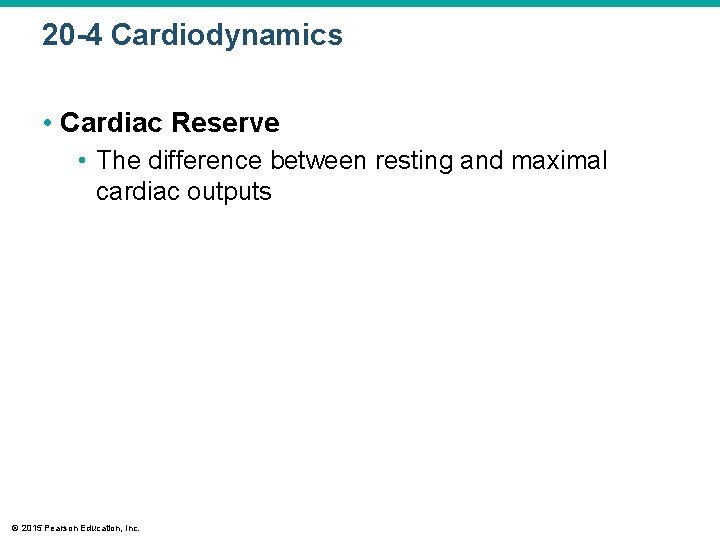 20-4 Cardiodynamics

• Cardiac Reserve
  • The difference between resting and maximal cardiac outputs

© 2015 Pearson Education, Inc.